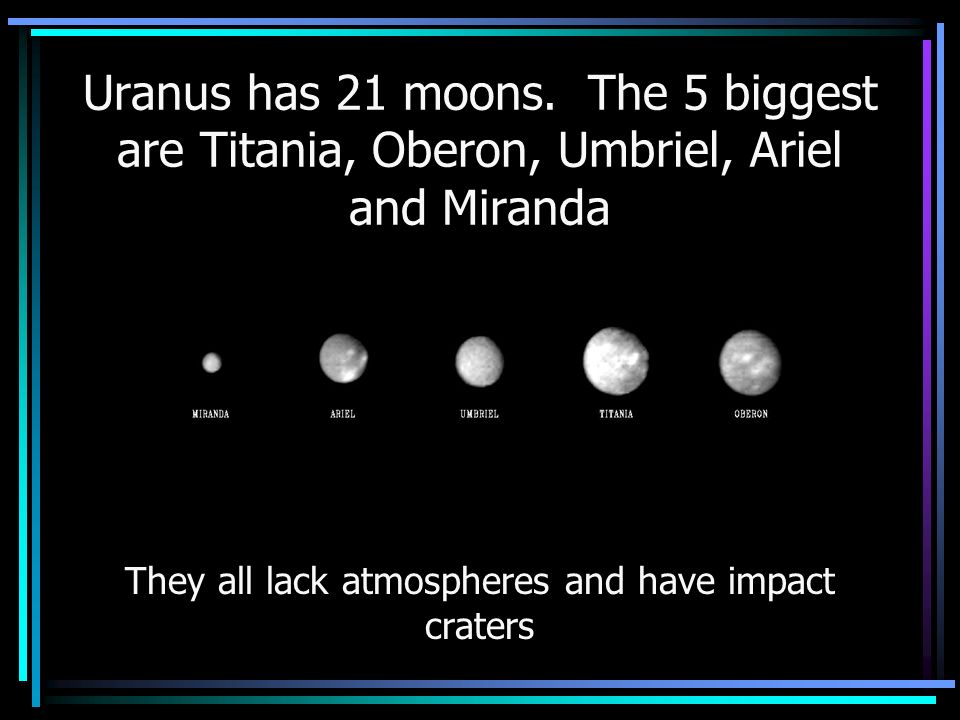 Uranus has 21 moons. The 5 biggest are Titania, Oberon, Umbriel, Ariel and Miranda

MIRANDA
ARIEL
UMBRIEL
TITANIA
OBERON

They all lack atmospheres and have impact craters